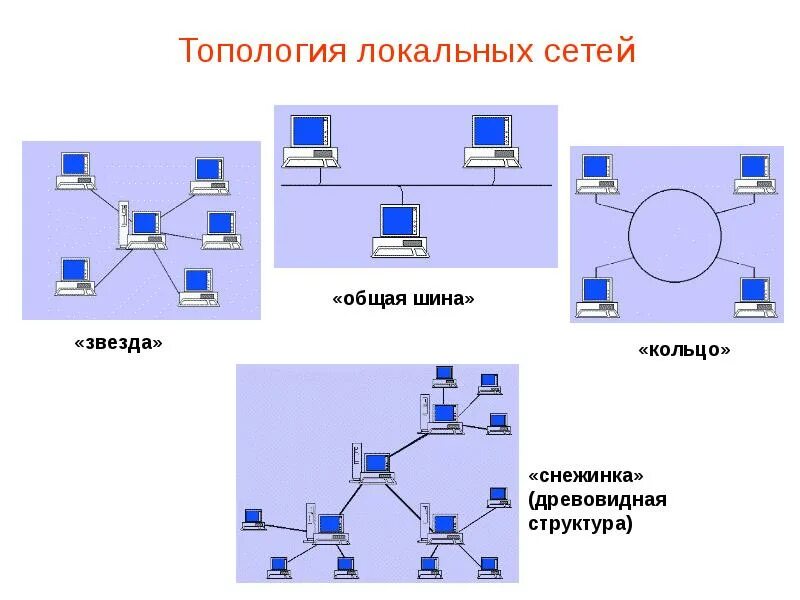 Топология локальных сетей

«общая шина»

«звезда»

«кольцо»

«снежинка» (древовидная структура)